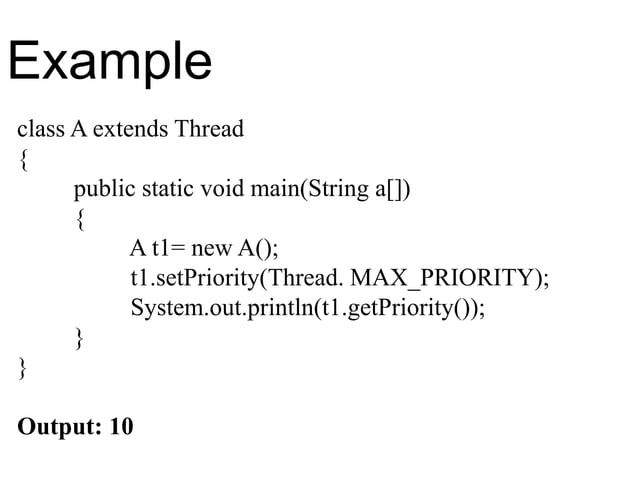 Example

class A extends Thread
{
public static void main(String a[])
{
A t1= new A();
t1.setPriority(Thread. MAX_PRIORITY);
System.out.println(t1.getPriority());
}
}

Output: 10